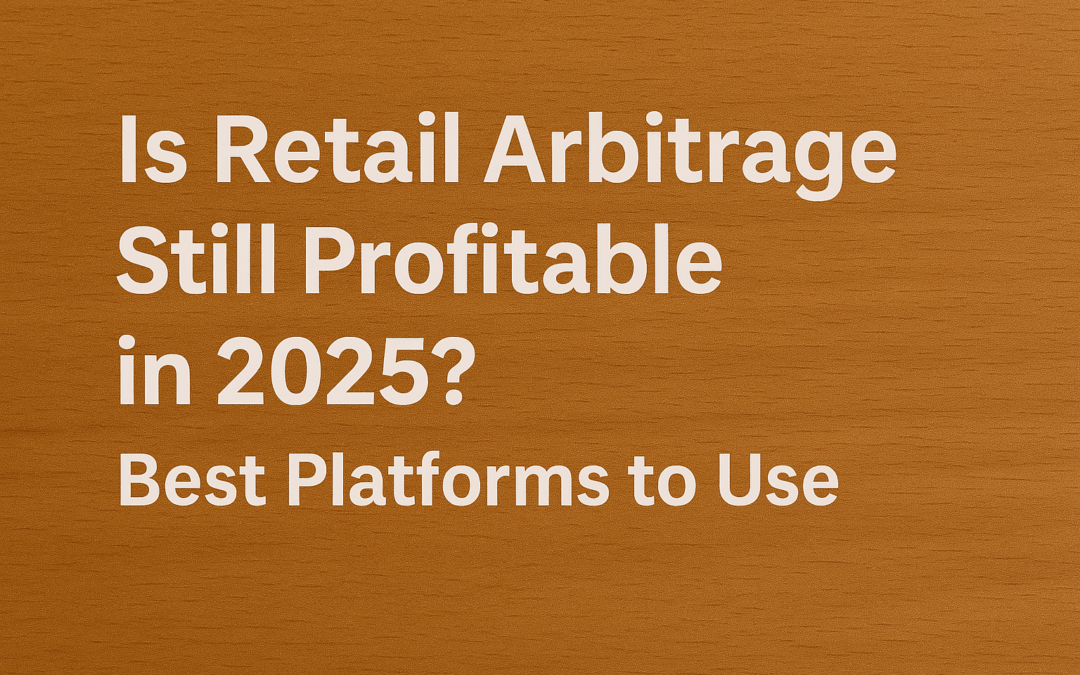 Is Retail Arbitrage Still Profitable in 2025?

Best Platforms to Use